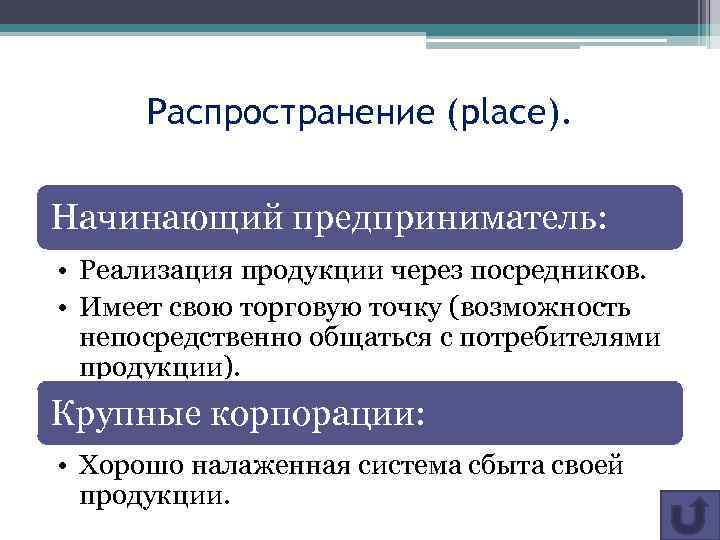 Распространение (place).

Начинающий предприниматель:

• Реализация продукции через посредников.
• Имеет свою торговую точку (возможность непосредственно общаться с потребителями продукции).

Крупные корпорации:

• Хорошо налаженная система сбыта своей продукции.